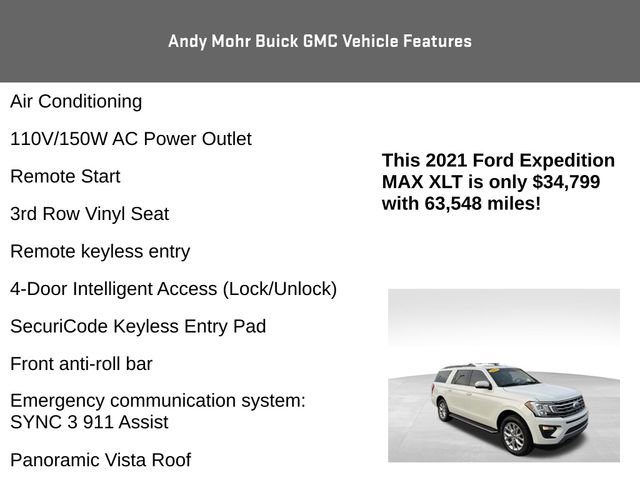 Andy Mohr Buick GMC Vehicle Features

Air Conditioning

110V/150W AC Power Outlet

Remote Start

3rd Row Vinyl Seat

Remote keyless entry

4-Door Intelligent Access (Lock/Unlock)

SecuriCode Keyless Entry Pad

Front anti-roll bar

Emergency communication system: SYNC 3 911 Assist

Panoramic Vista Roof

This 2021 Ford Expedition MAX XLT is only $34,799 with 63,548 miles!